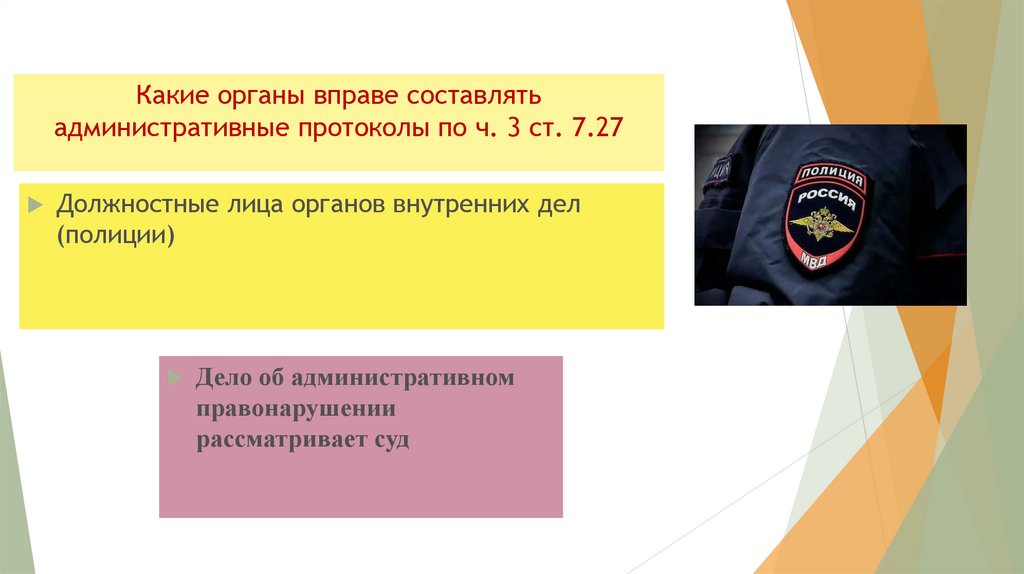 Какие органы вправе составлять административные протоколы по ч. 3 ст. 7.27

Должностные лица органов внутренних дел (полиции)

ПОЛИЦИЯ
РОССИЯ
МВД

Дело об административном правонарушении рассматривает суд